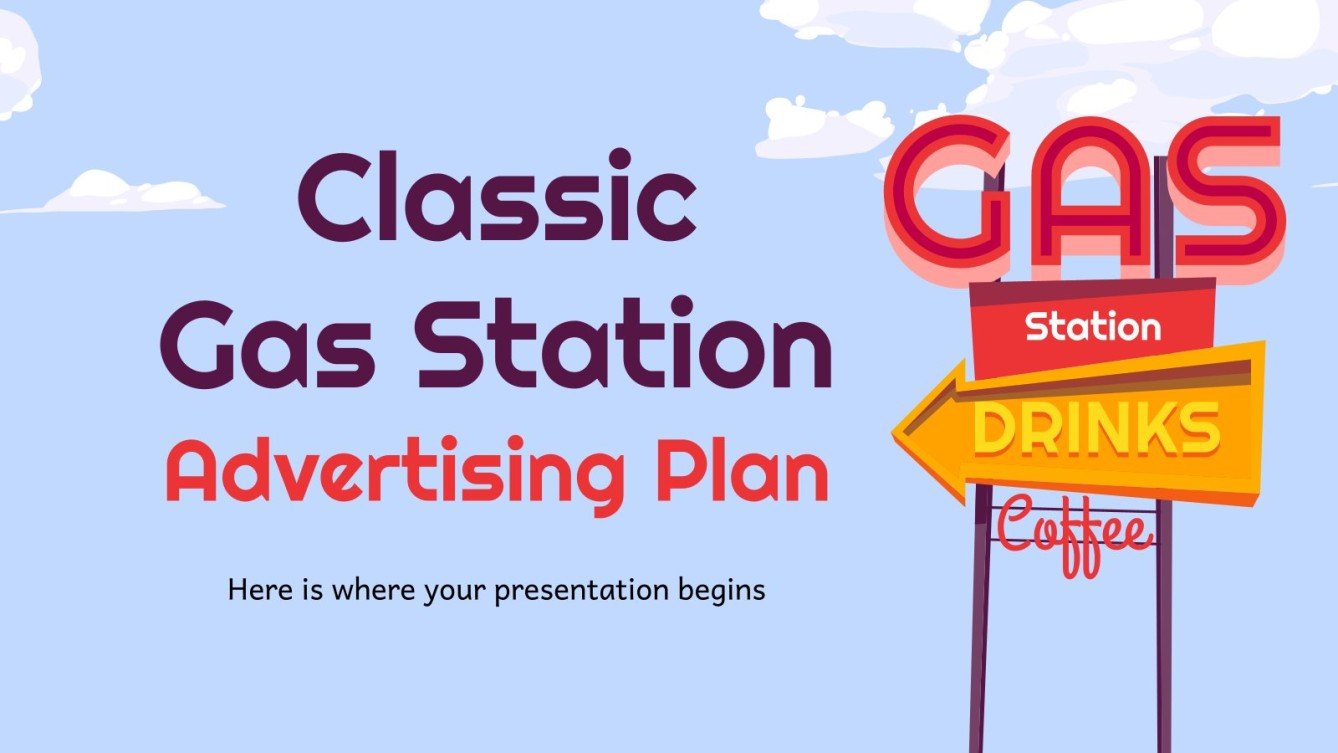 Classic Gas Station Advertising Plan

Here is where your presentation begins

GAS
Station
DRINKS
Coffee